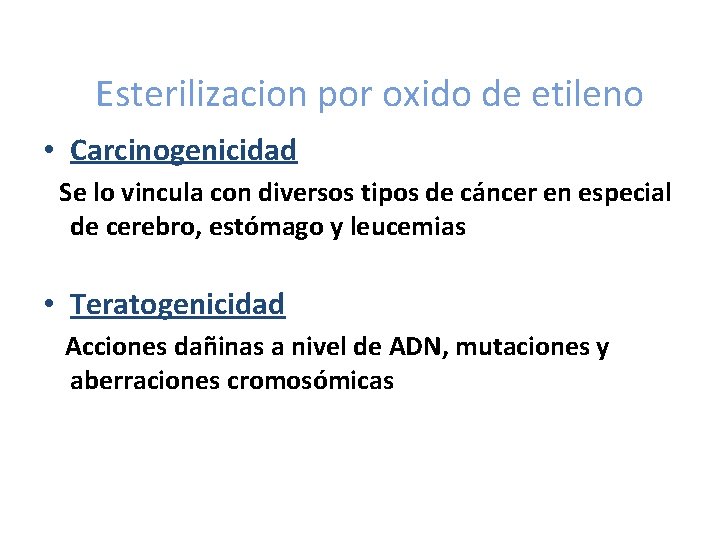 Esterilizacion por oxido de etileno

• Carcinogenicidad

Se lo vincula con diversos tipos de cáncer en especial de cerebro, estómago y leucemias

• Teratogenicidad

Acciones dañinas a nivel de ADN, mutaciones y aberraciones cromosómicas